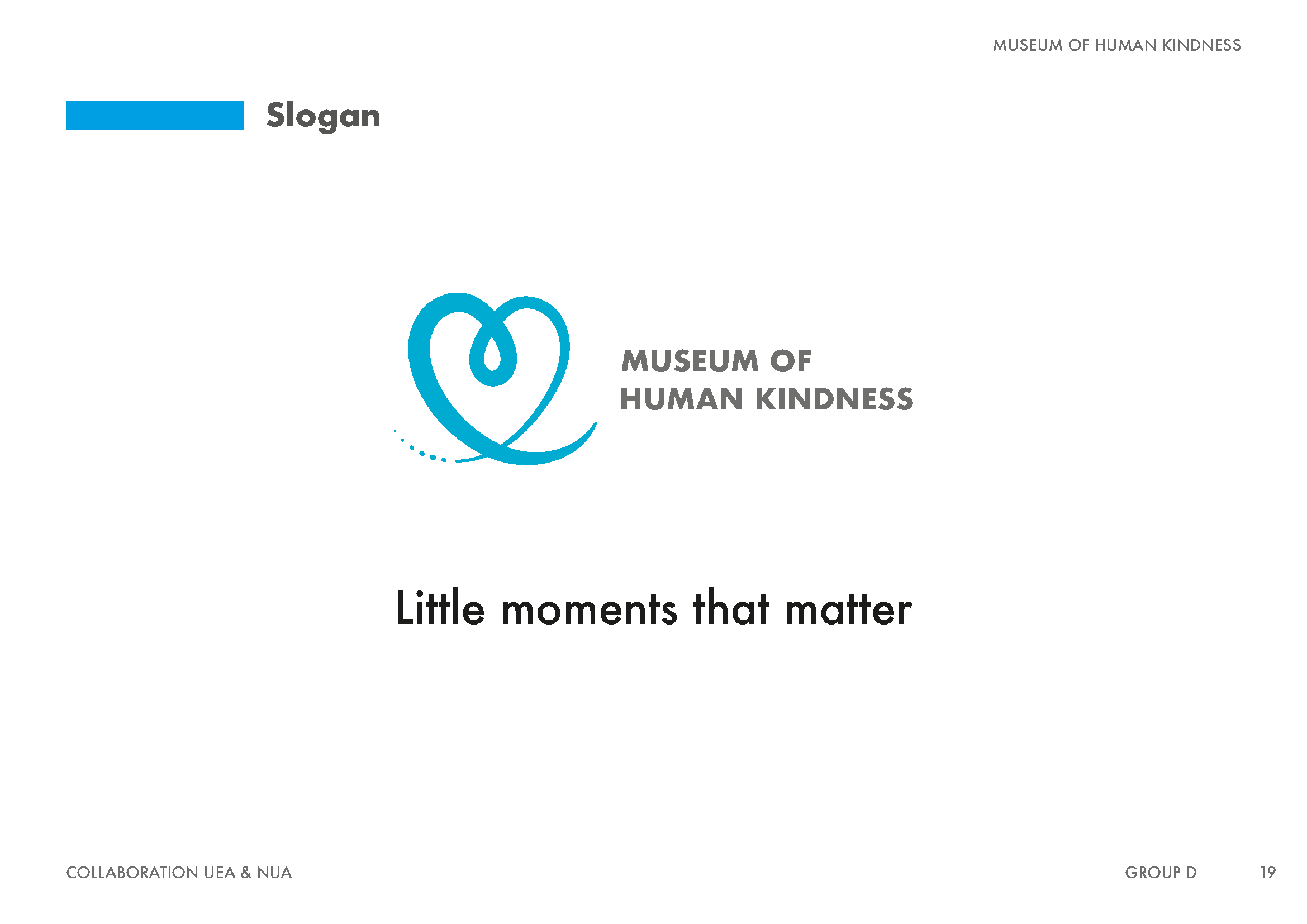 MUSEUM OF HUMAN KINDNESS

Slogan

MUSEUM OF
HUMAN KINDNESS

Little moments that matter

COLLABORATION UEA & NUA

GROUP D

19